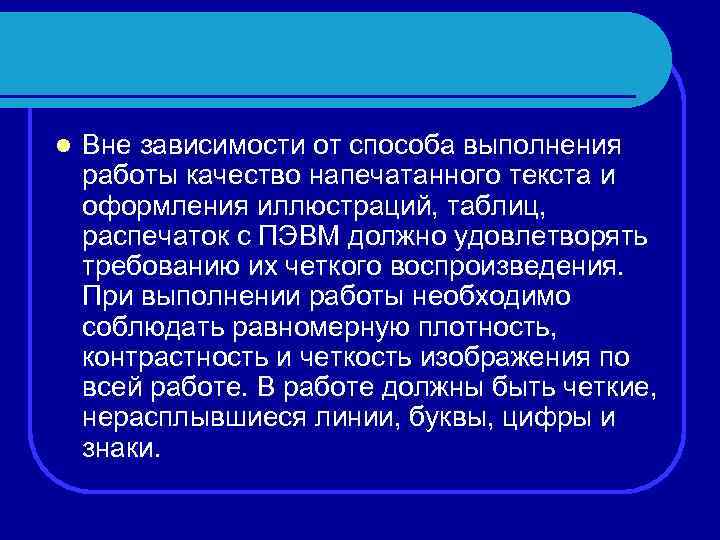 Вне зависимости от способа выполнения работы качество напечатанного текста и оформления иллюстраций, таблиц, распечаток с ПЭВМ должно удовлетворять требованию их четкого воспроизведения. При выполнении работы необходимо соблюдать равномерную плотность, контрастность и четкость изображения по всей работе. В работе должны быть четкие, нерасплывшиеся линии, буквы, цифры и знаки.